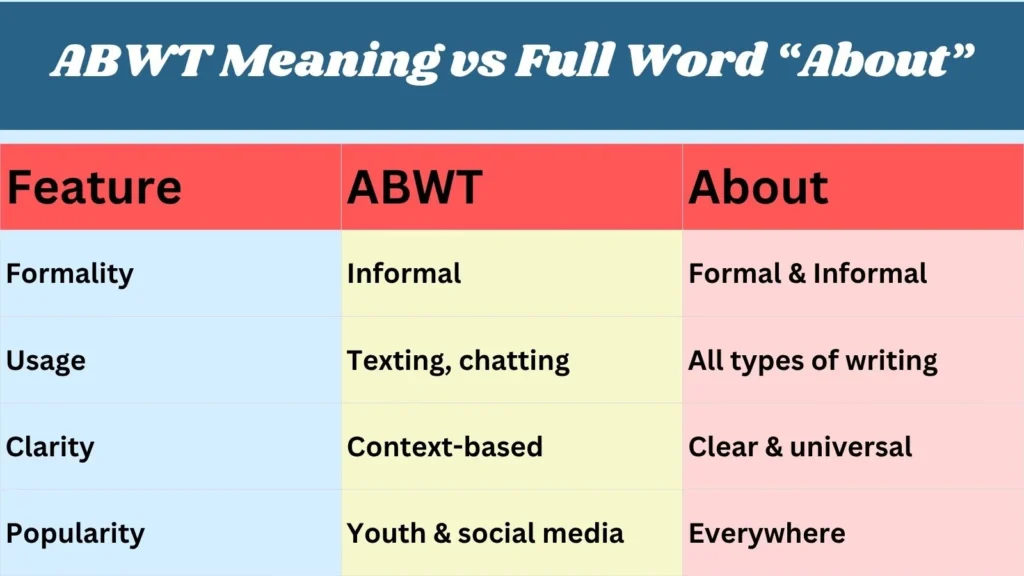 ABWT Meaning vs Full Word “About”

| Feature | ABWT | About |
|---|---|---|
| Formality | Informal | Formal & Informal |
| Usage | Texting, chatting | All types of writing |
| Clarity | Context-based | Clear & universal |
| Popularity | Youth & social media | Everywhere |